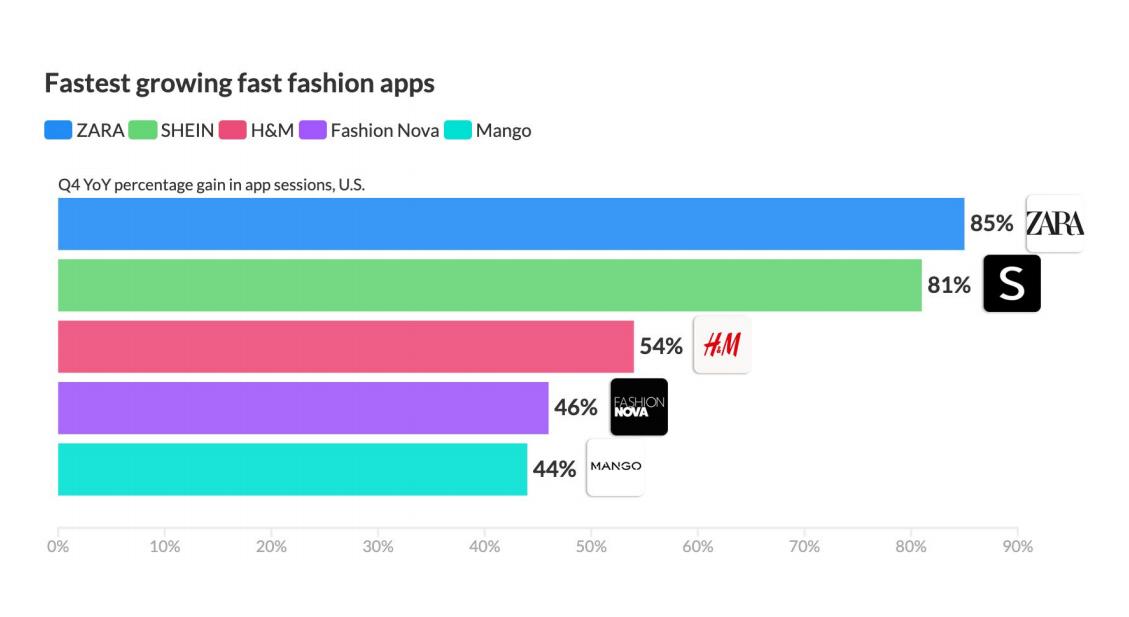 Fastest growing fast fashion apps

ZARA SHEIN H&M Fashion Nova Mango

Q4 YoY percentage gain in app sessions, U.S.

85% ZARA
81% S
54% H&M
46% FASHION NOVA
44% MANGO

0% 10% 20% 30% 40% 50% 60% 70% 80% 90%